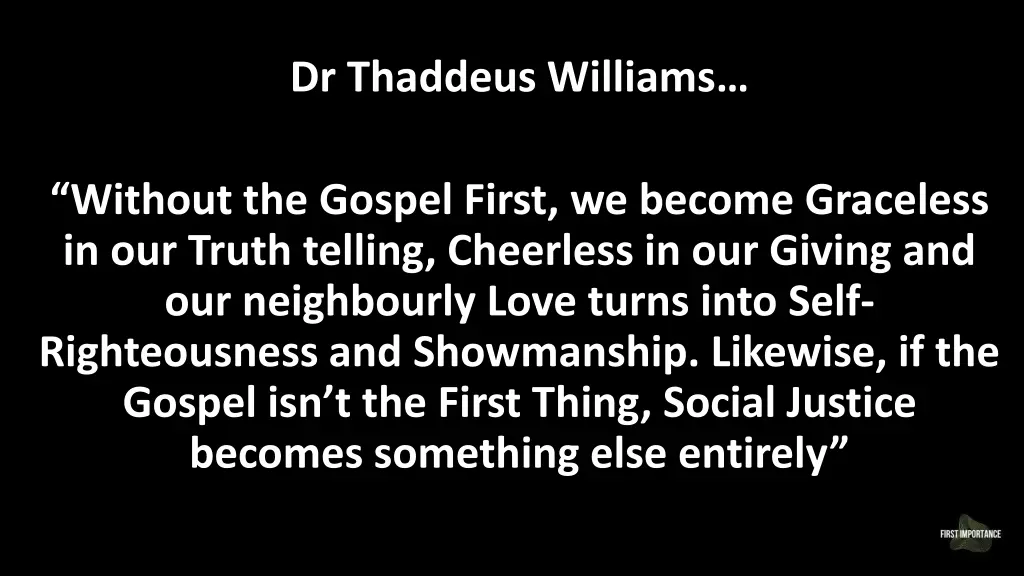 Dr Thaddeus Williams…

“Without the Gospel First, we become Graceless in our Truth telling, Cheerless in our Giving and our neighbourly Love turns into Self-Righteousness and Showmanship. Likewise, if the Gospel isn’t the First Thing, Social Justice becomes something else entirely”

FIRST IMPORTANCE